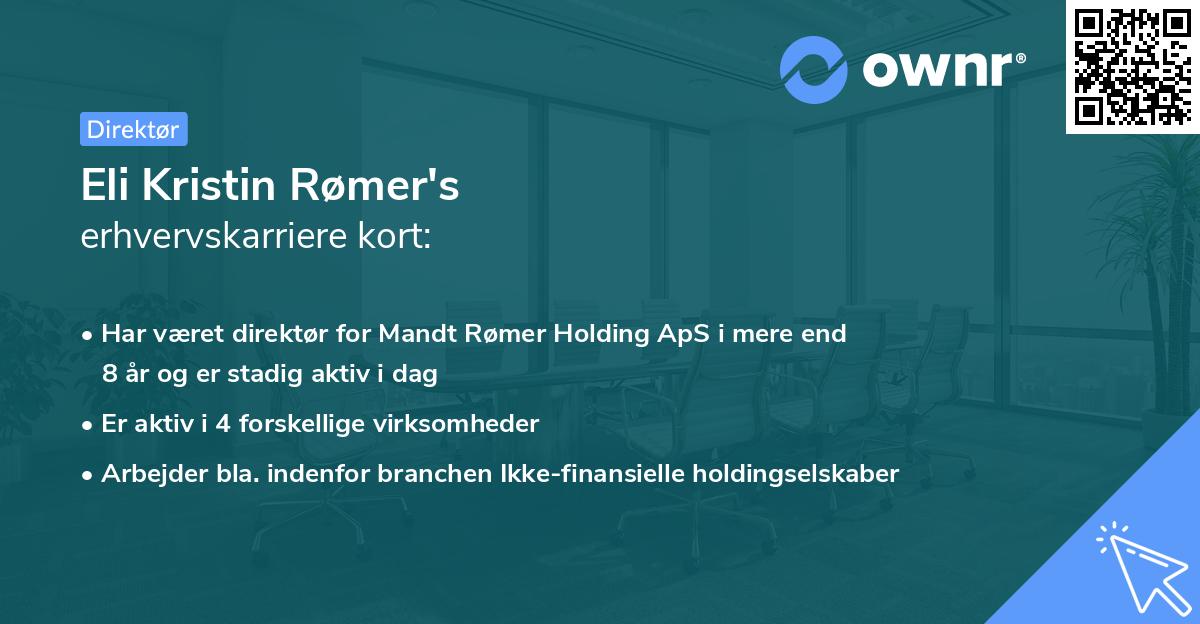 ownr®

Direktør

Eli Kristin Rømer's
erhvervskarriere kort:

• Har været direktør for Mandt Rømer Holding ApS i mere end 8 år og er stadig aktiv i dag
• Er aktiv i 4 forskellige virksomheder
• Arbejder bla. indenfor branchen Ikke-finansielle holdingselskaber